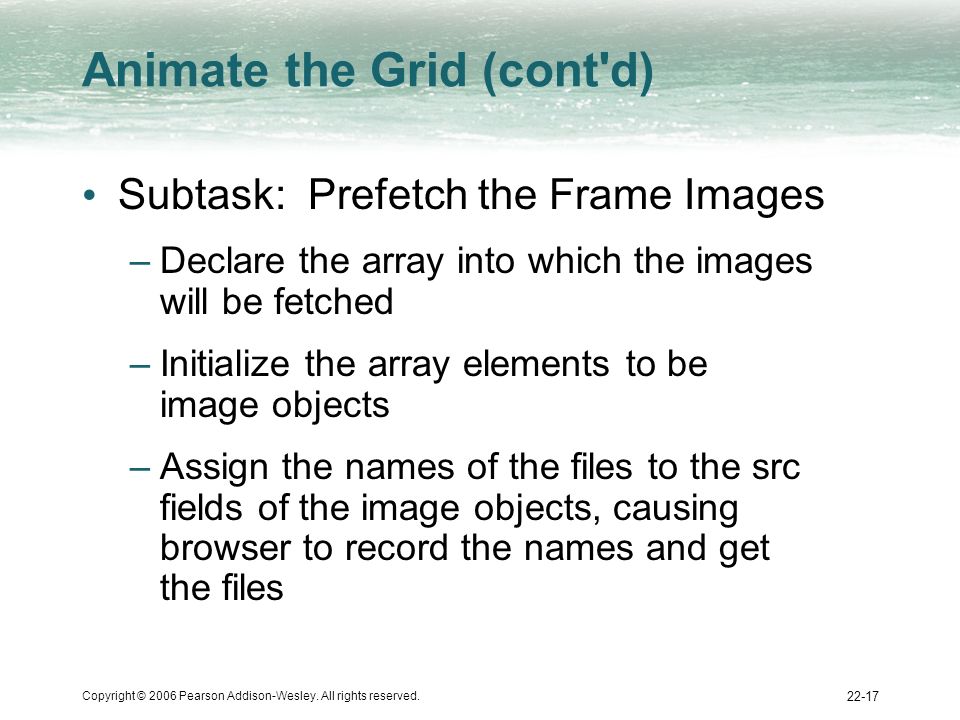 Animate the Grid (cont'd)

• Subtask: Prefetch the Frame Images

– Declare the array into which the images will be fetched

– Initialize the array elements to be image objects

– Assign the names of the files to the src fields of the image objects, causing browser to record the names and get the files

Copyright © 2006 Pearson Addison-Wesley. All rights reserved.

22-17